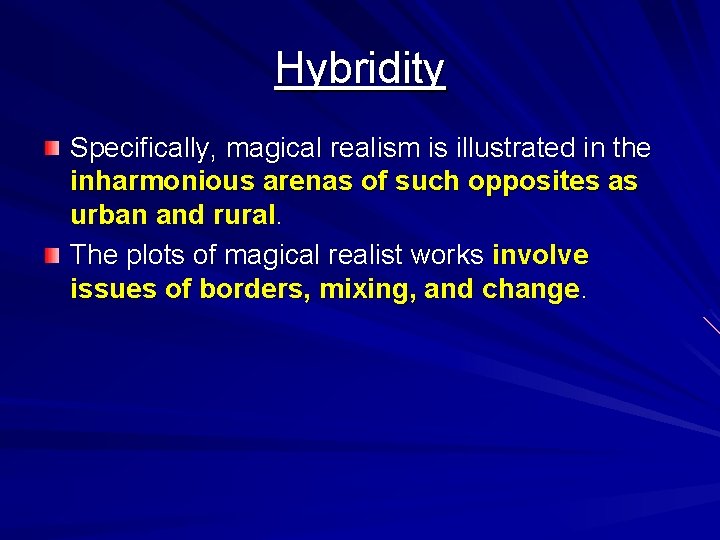 Hybridity

Specifically, magical realism is illustrated in the inharmonious arenas of such opposites as urban and rural.

The plots of magical realist works involve issues of borders, mixing, and change.